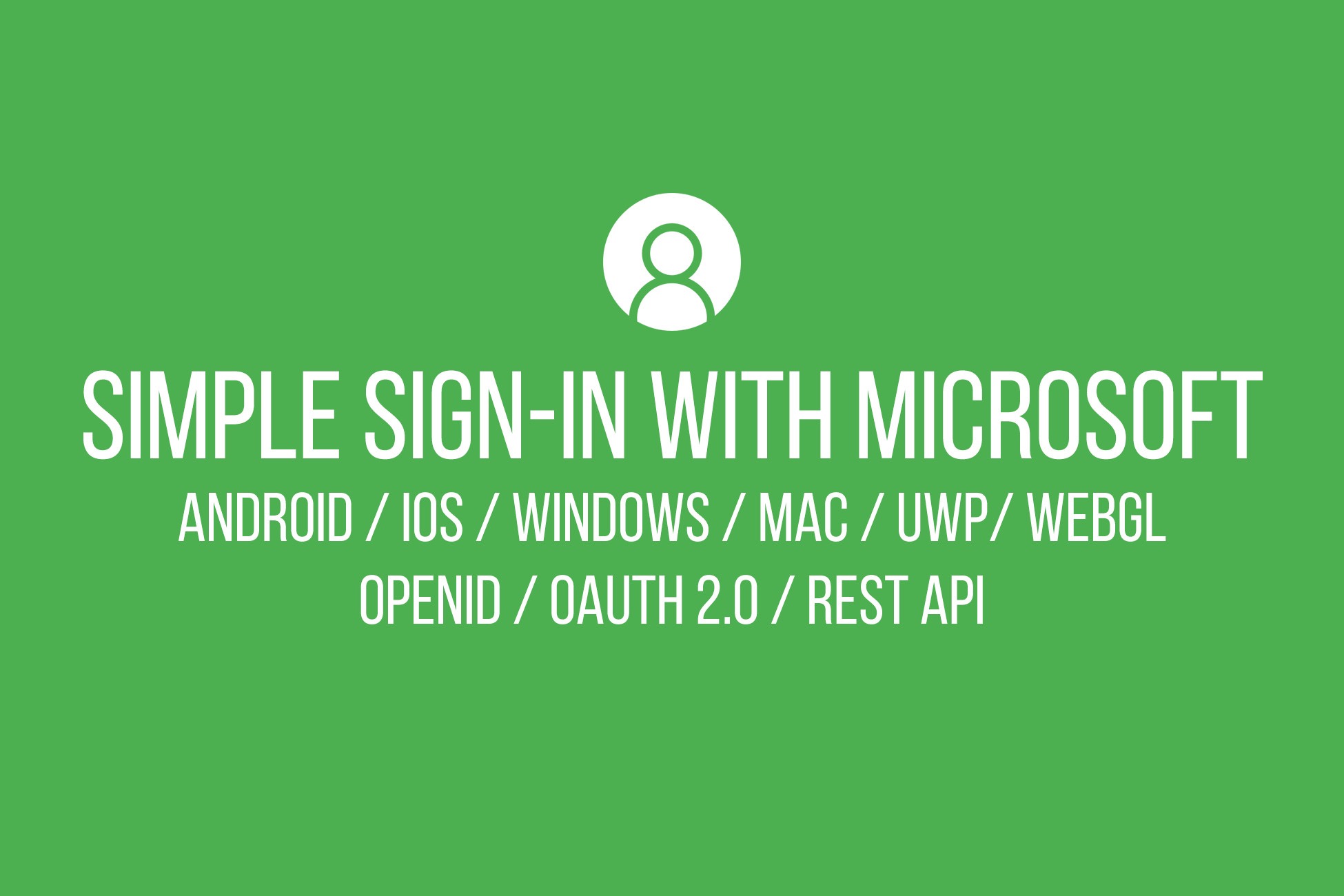 SIMPLE SIGN-IN WITH MICROSOFT

ANDROID / IOS / WINDOWS / MAC / UWP/ WEBGL

OPENID / OAUTH 2.0 / REST API